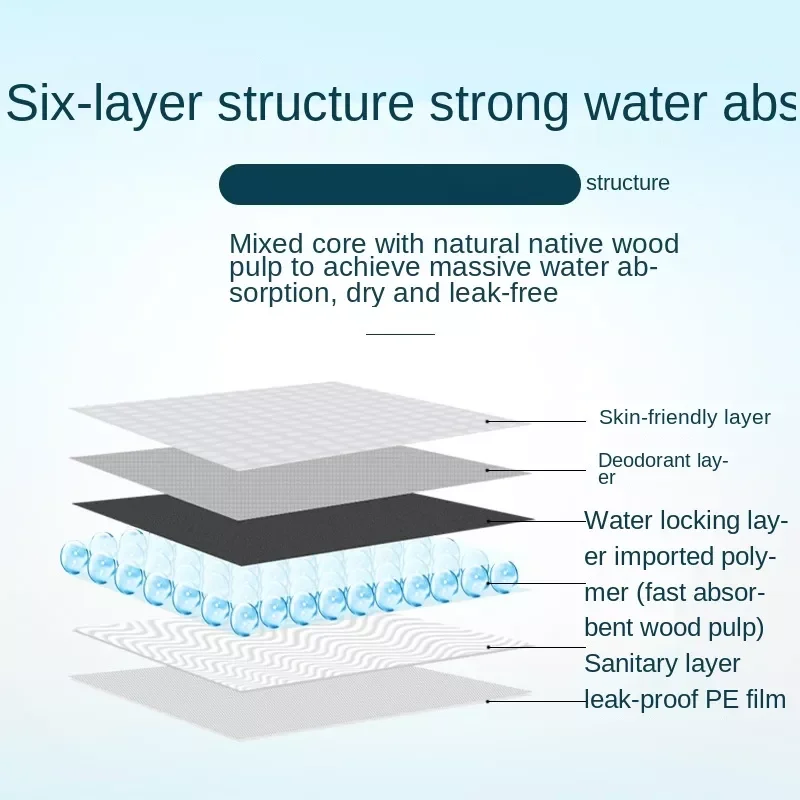 Six-layer structure strong water abs

structure

Mixed core with natural native wood pulp to achieve massive water absorption, dry and leak-free

Skin-friendly layer

Deodorant layer

Water locking layer imported polymer (fast absorbent wood pulp)

Sanitary layer

leak-proof PE film